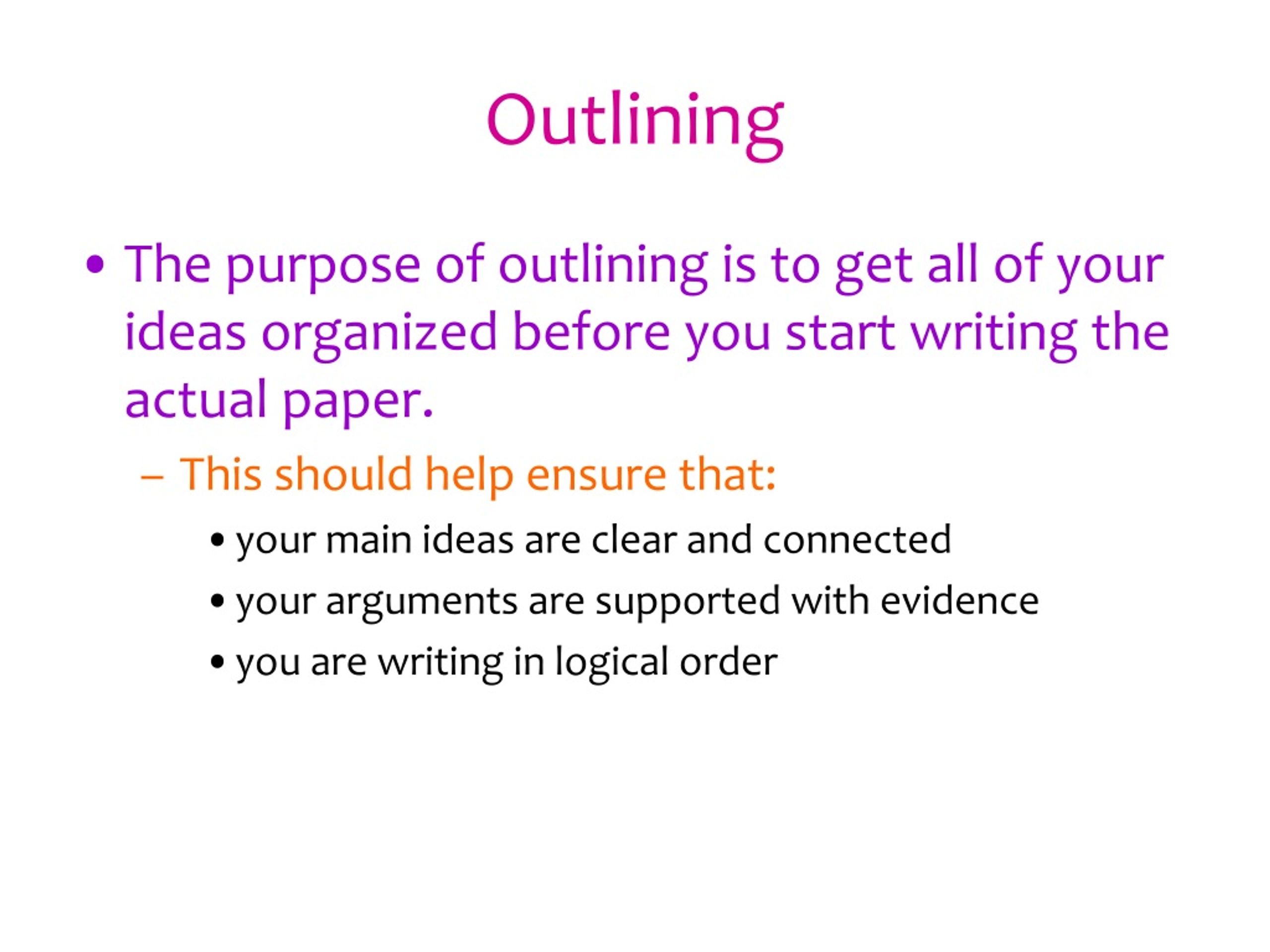 Outlining

• The purpose of outlining is to get all of your ideas organized before you start writing the actual paper.

– This should help ensure that:

• your main ideas are clear and connected
• your arguments are supported with evidence
• you are writing in logical order